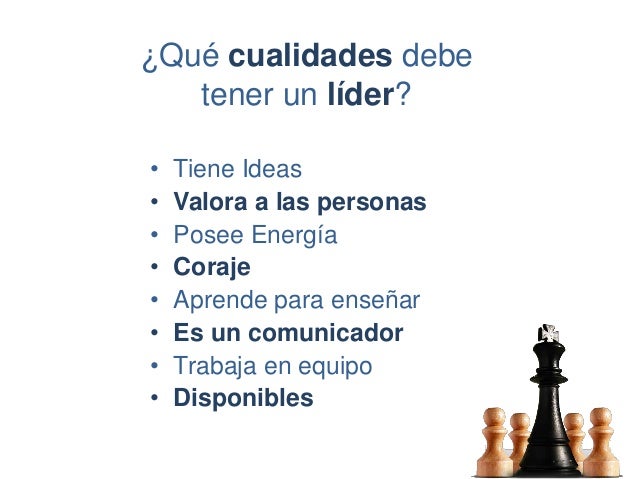 ¿Qué cualidades debe tener un líder?

• Tiene Ideas
• Valora a las personas
• Posee Energía
• Coraje
• Aprende para enseñar
• Es un comunicador
• Trabaja en equipo
• Disponibles